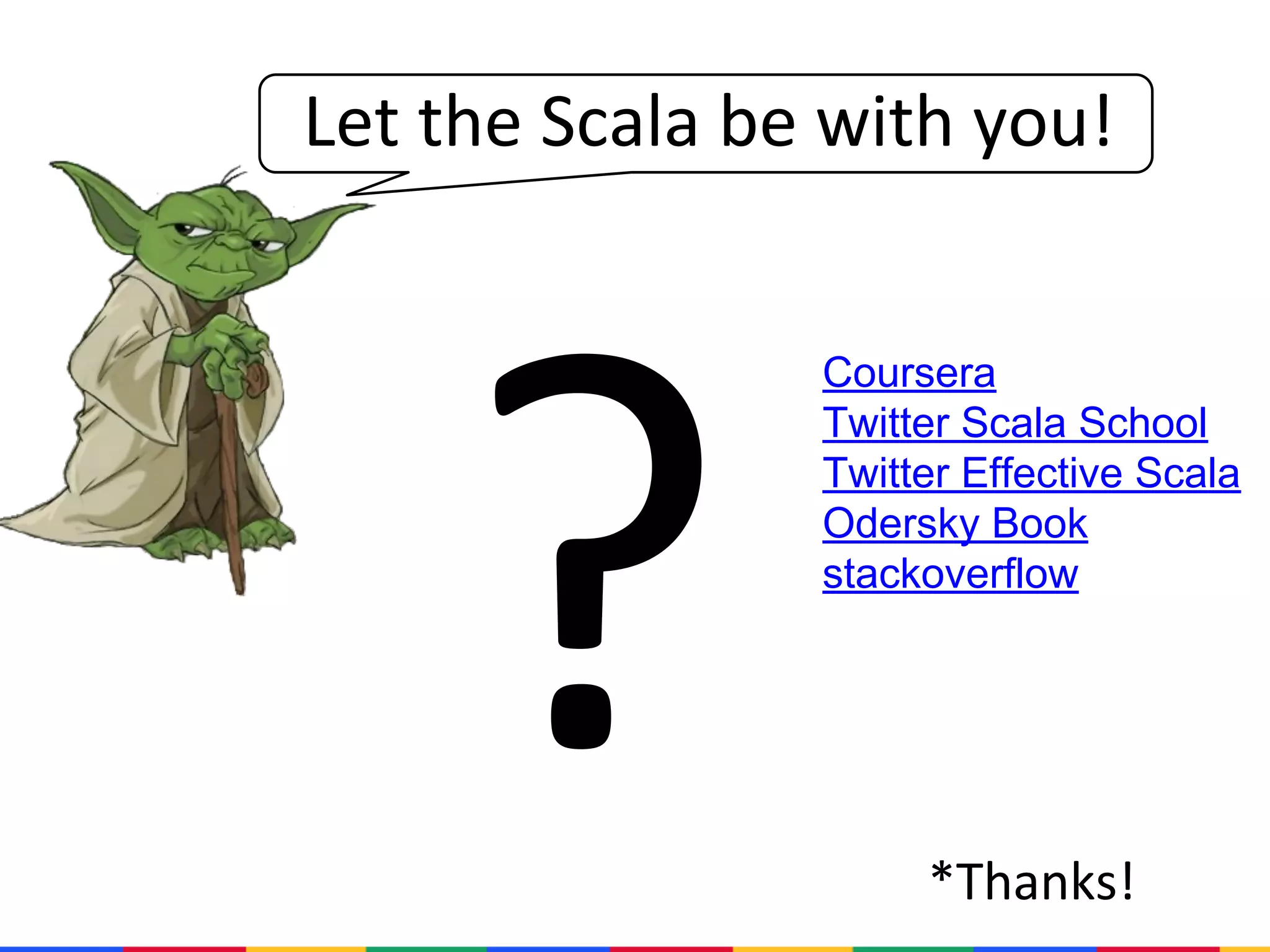 Let the Scala be with you!

?

Coursera
Twitter Scala School
Twitter Effective Scala
Odersky Book
stackoverflow

*Thanks!